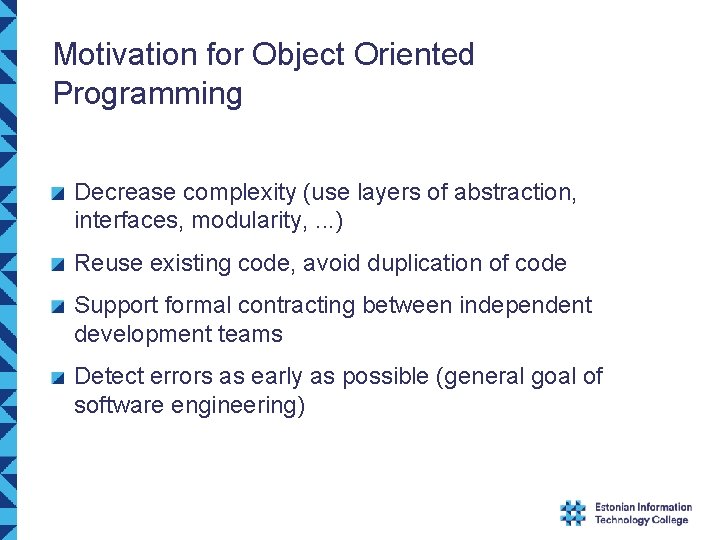 Motivation for Object Oriented Programming

Decrease complexity (use layers of abstraction, interfaces, modularity, ...)

Reuse existing code, avoid duplication of code

Support formal contracting between independent development teams

Detect errors as early as possible (general goal of software engineering)

Estonian Information Technology College